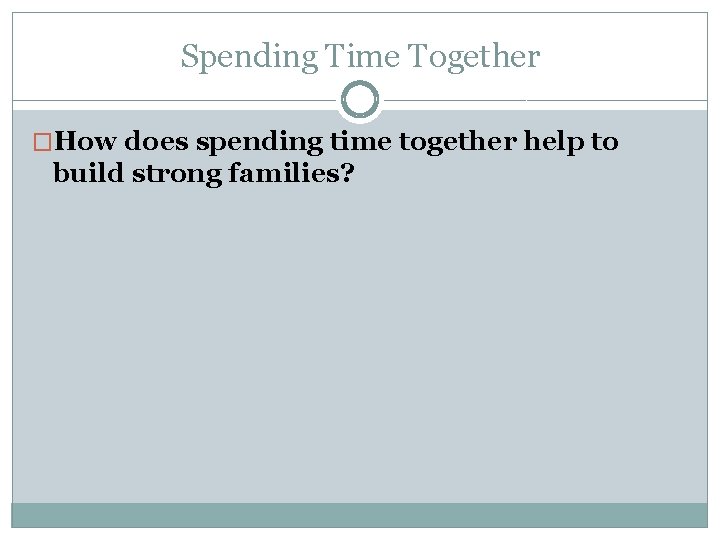 Spending Time Together

How does spending time together help to build strong families?